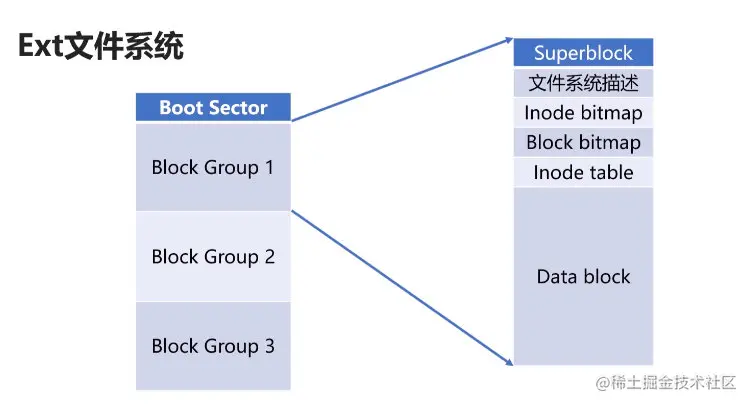 Ext文件系统

Boot Sector
Block Group 1
Block Group 2
Block Group 3

Superblock
文件系统描述
Inode bitmap
Block bitmap
Inode table
Data block

@稀土掘金技术社区